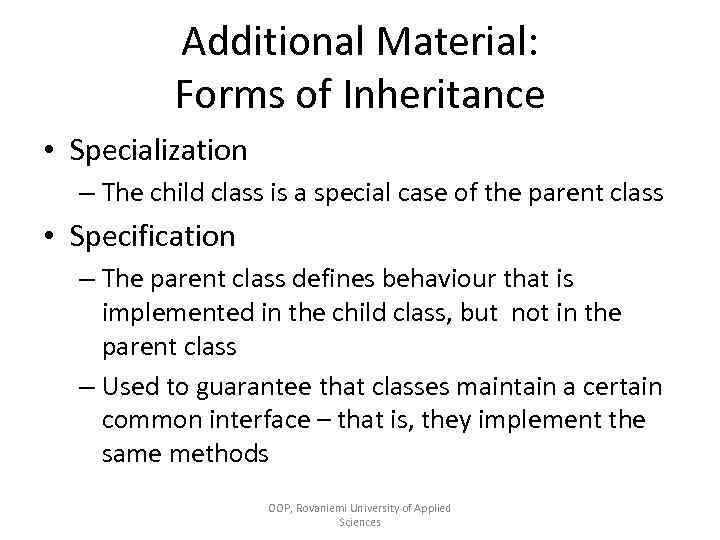 Additional Material:
Forms of Inheritance

• Specialization
– The child class is a special case of the parent class
• Specification
– The parent class defines behaviour that is implemented in the child class, but not in the parent class
– Used to guarantee that classes maintain a certain common interface – that is, they implement the same methods

OOP, Rovaniemi University of Applied Sciences